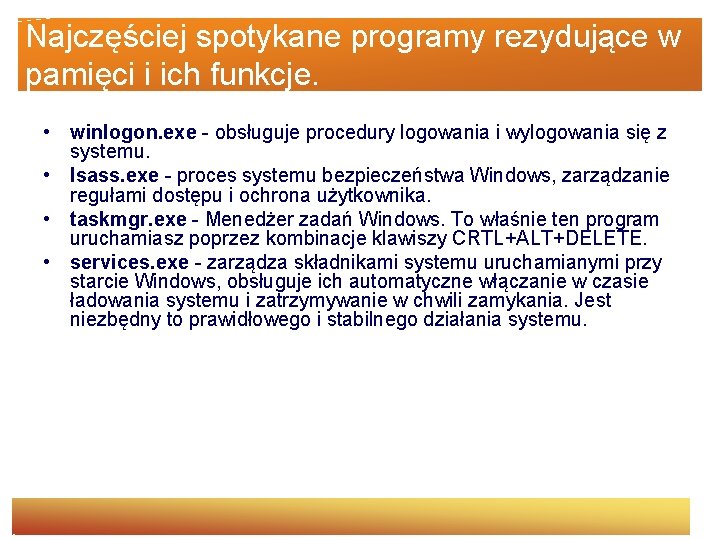 Najczęściej spotykane programy rezydujące w pamięci i ich funkcje.

• winlogon.exe - obsługuje procedury logowania i wylogowania się z systemu.
• lsass.exe - proces systemu bezpieczeństwa Windows, zarządzanie regułami dostępu i ochrona użytkownika.
• taskmgr.exe - Menedżer zadań Windows. To właśnie ten program uruchamiasz poprzez kombinacje klawiszy CRTL+ALT+DELETE.
• services.exe - zarządza składnikami systemu uruchamianymi przy starcie Windows, obsługuje ich automatyczne włączanie w czasie ładowania systemu i zatrzymywanie w chwili zamykania. Jest niezbędny to prawidłowego i stabilnego działania systemu.